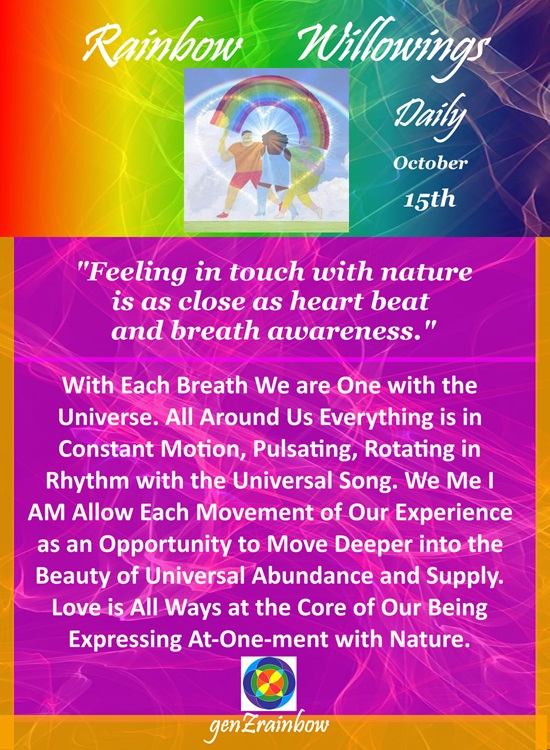 Rainbow Willowings

Daily

October

15th

"Feeling in touch with nature is as close as heart beat and breath awareness."

With Each Breath We are One with the Universe. All Around Us Everything is in Constant Motion, Pulsating, Rotating in Rhythm with the Universal Song. We Me I AM Allow Each Movement of Our Experience as an Opportunity to Move Deeper into the Beauty of Universal Abundance and Supply. Love is All Ways at the Core of Our Being Expressing At-One-ment with Nature.

genZrainbow